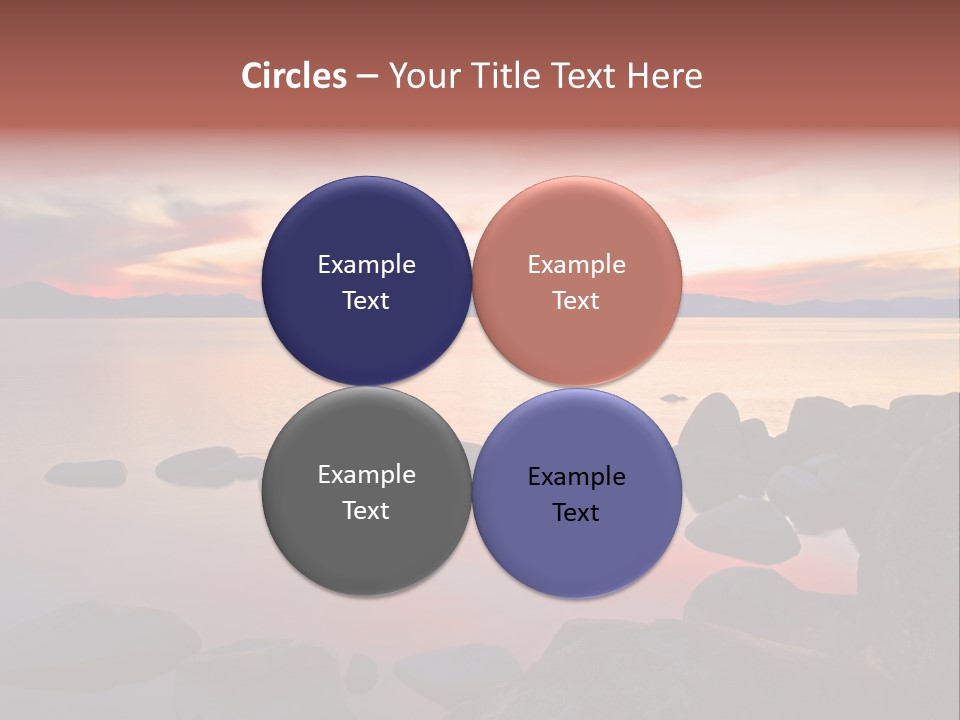 Circles – Your Title Text Here

Example Text

Example Text

Example Text

Example Text